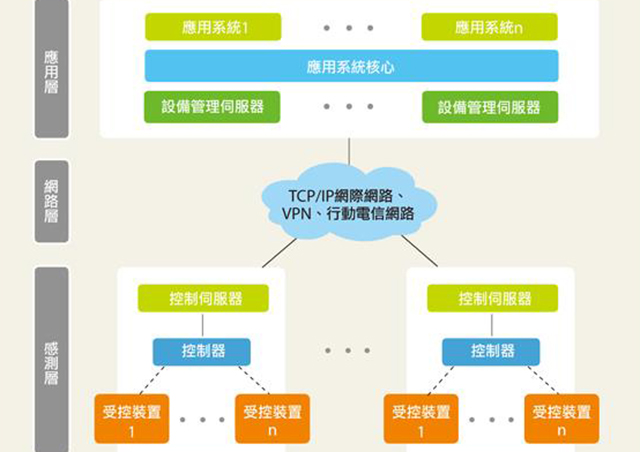 應用層

應用系統1 • • • 應用系統n

應用系統核心

設備管理伺服器 • • • 設備管理伺服器

網路層

TCP/IP網際網路、VPN、行動電信網路

感測層

控制伺服器

控制器

受控裝置 1 • • • 受控裝置 n

• • •

控制伺服器

控制器

受控裝置 1 • • • 受控裝置 n